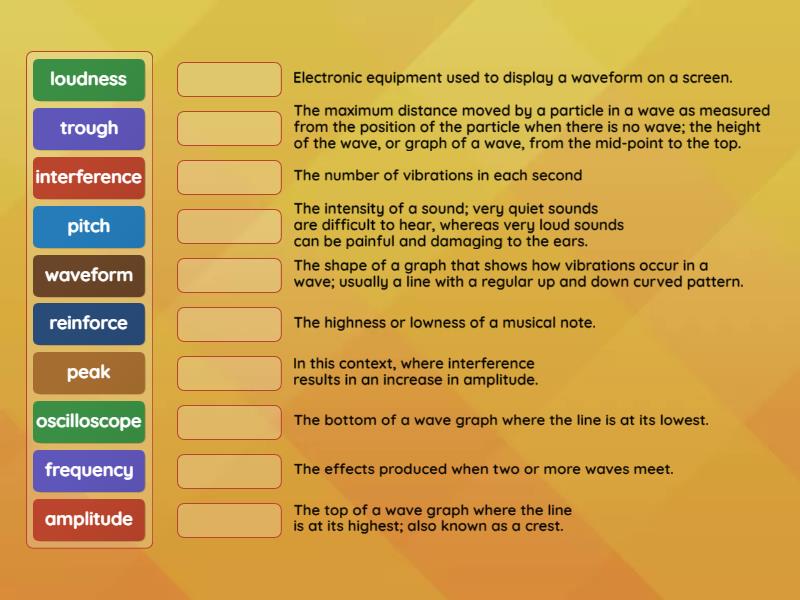 loudness
trough
interference
pitch
waveform
reinforce
peak
oscilloscope
frequency
amplitude

Electronic equipment used to display a waveform on a screen.

The maximum distance moved by a particle in a wave as measured from the position of the particle when there is no wave; the height of the wave, or graph of a wave, from the mid-point to the top.

The number of vibrations in each second

The intensity of a sound; very quiet sounds are difficult to hear, whereas very loud sounds can be painful and damaging to the ears.

The shape of a graph that shows how vibrations occur in a wave; usually a line with a regular up and down curved pattern.

The highness or lowness of a musical note.

In this context, where interference results in an increase in amplitude.

The bottom of a wave graph where the line is at its lowest.

The effects produced when two or more waves meet.

The top of a wave graph where the line is at its highest; also known as a crest.